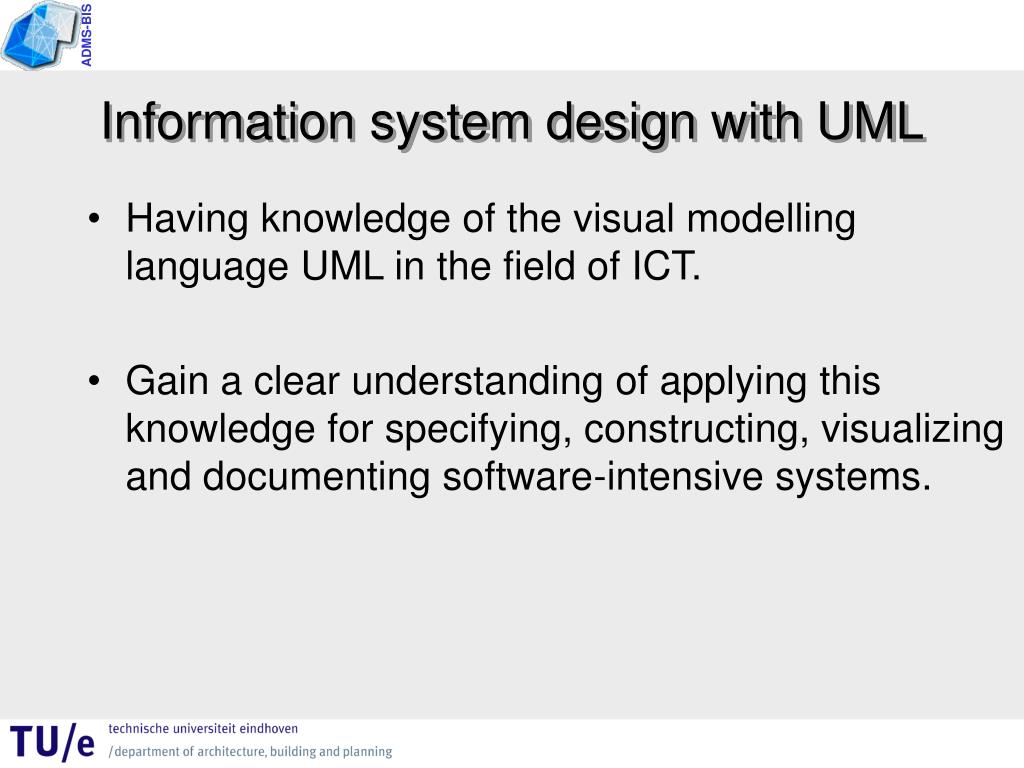 ADMS-BIS

Information system design with UML

• Having knowledge of the visual modelling language UML in the field of ICT.

• Gain a clear understanding of applying this knowledge for specifying, constructing, visualizing and documenting software-intensive systems.

TU/e technische universiteit eindhoven
/department of architecture, building and planning